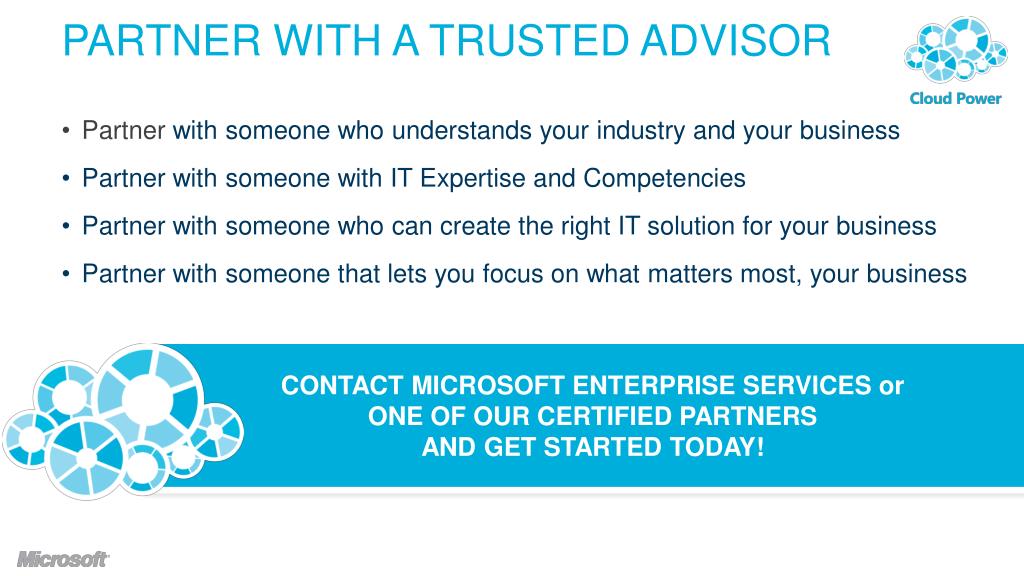 PARTNER WITH A TRUSTED ADVISOR

Cloud Power

• Partner with someone who understands your industry and your business
• Partner with someone with IT Expertise and Competencies
• Partner with someone who can create the right IT solution for your business
• Partner with someone that lets you focus on what matters most, your business

CONTACT MICROSOFT ENTERPRISE SERVICES or ONE OF OUR CERTIFIED PARTNERS AND GET STARTED TODAY!

Microsoft